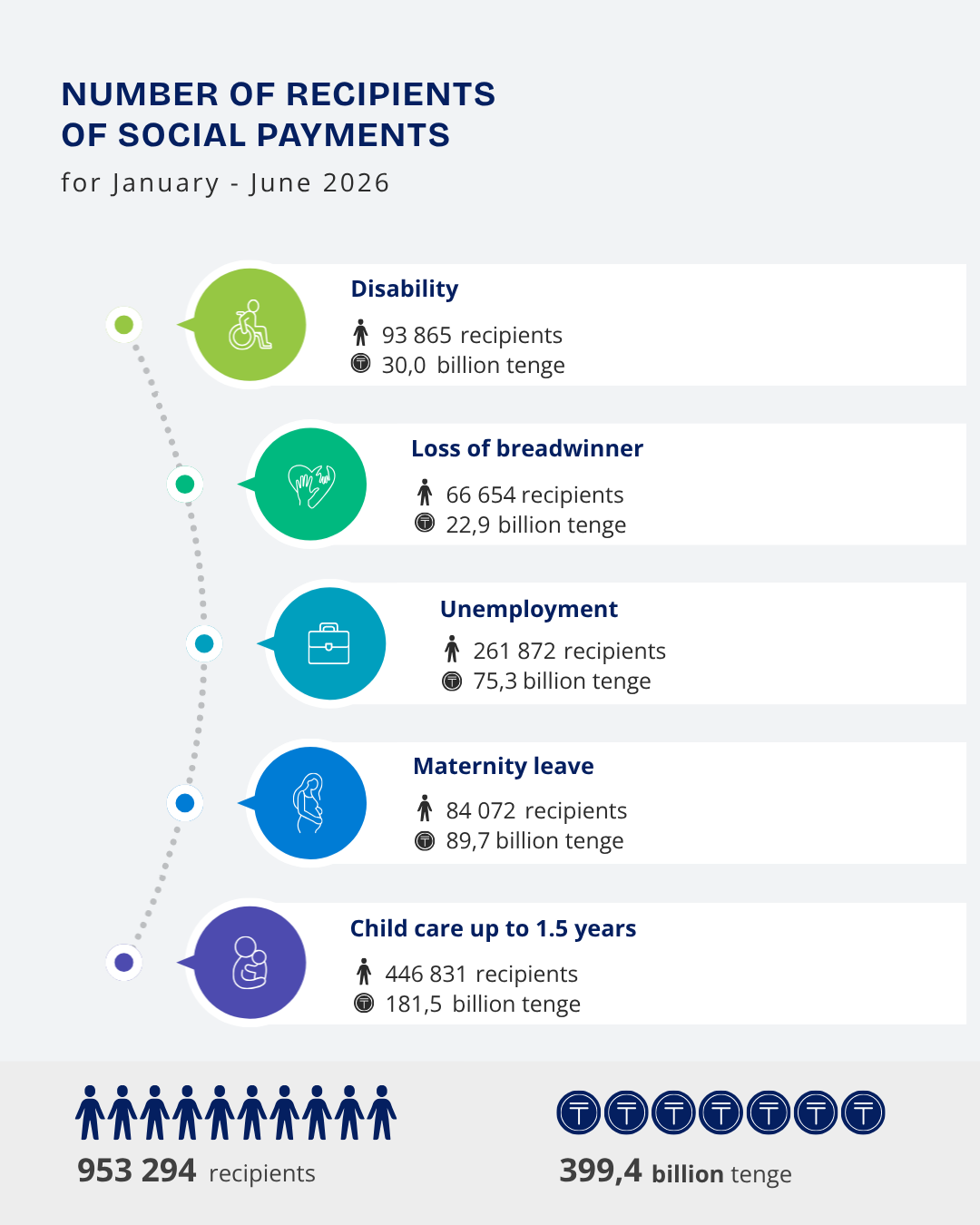 NUMBER OF RECIPIENTS OF SOCIAL PAYMENTS

for January - June 2026

Disability

93 865 recipients
30,0 billion tenge

Loss of breadwinner

66 654 recipients
22,9 billion tenge

Unemployment

261 872 recipients
75,3 billion tenge

Maternity leave

84 072 recipients
89,7 billion tenge

Child care up to 1.5 years

446 831 recipients
181,5 billion tenge

953 294 recipients

399,4 billion tenge